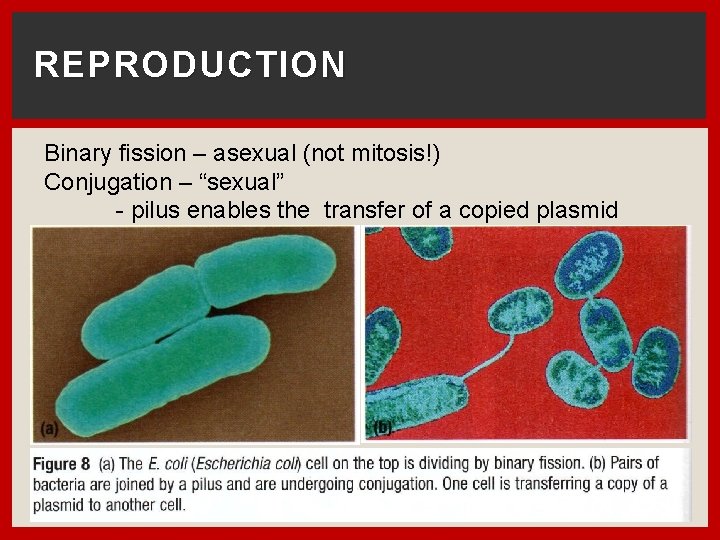 REPRODUCTION

Binary fission – asexual (not mitosis!)
Conjugation – “sexual”
- pilus enables the transfer of a copied plasmid

(a)

(b)

Figure 8 (a) The E. coli (Escherichia coli) cell on the top is dividing by binary fission. (b) Pairs of bacteria are joined by a pilus and are undergoing conjugation. One cell is transferring a copy of a plasmid to another cell.